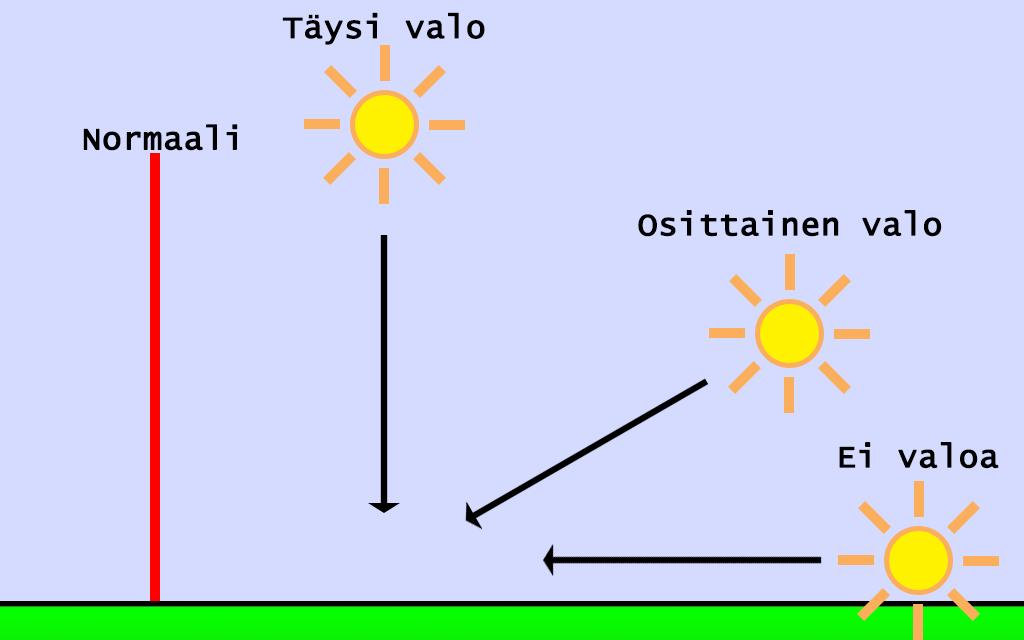 Täysi valo

Normaali

Osittainen valo

Ei valoa